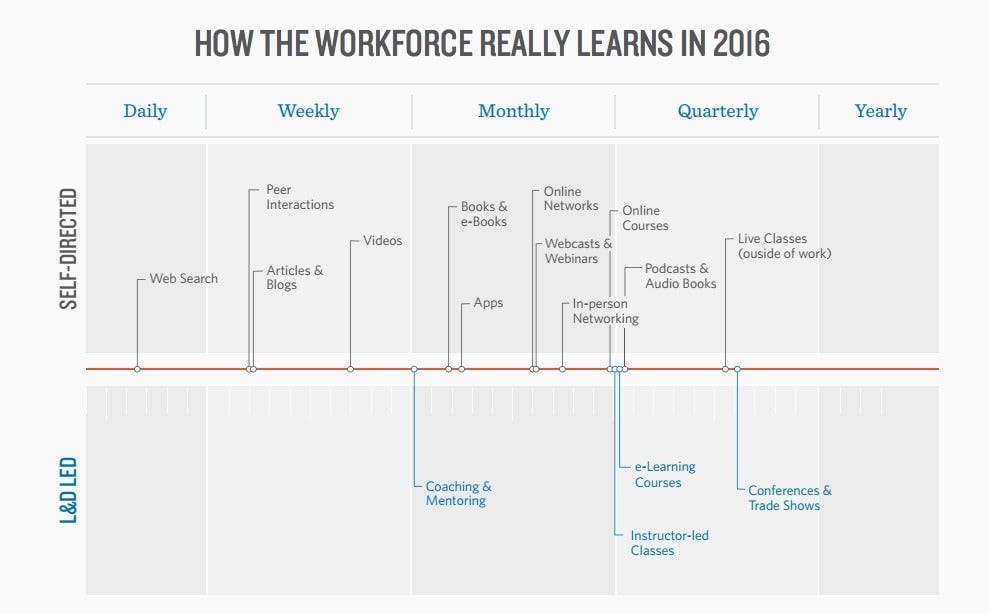 HOW THE WORKFORCE REALLY LEARNS IN 2016

Daily
Weekly
Monthly
Quarterly
Yearly

SELF-DIRECTED

Web Search
Peer Interactions
Articles & Blogs
Videos
Books & e-Books
Apps
Online Networks
Webcasts & Webinars
In-person Networking
Online Courses
Podcasts & Audio Books
Live Classes (ouside of work)

L&D LED

Coaching & Mentoring
e-Learning Courses
Instructor-led Classes
Conferences & Trade Shows